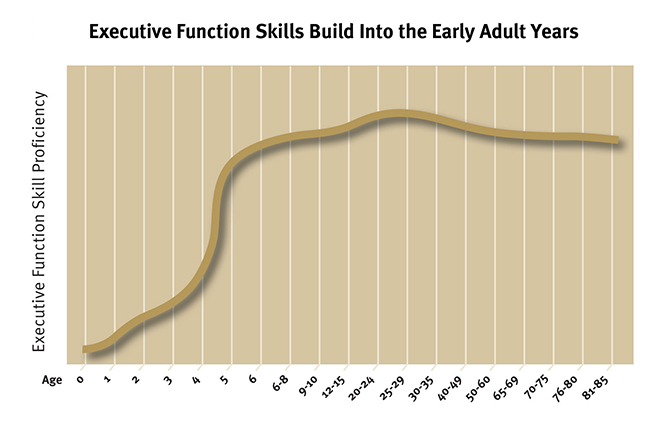 Executive Function Skills Build Into the Early Adult Years

Executive Function Skill Proficiency

Age 0 1 2 3 4 5 6 6-8 9-10 12-15 20-24 25-29 30-35 40-49 50-60 65-69 70-75 76-80 81-85